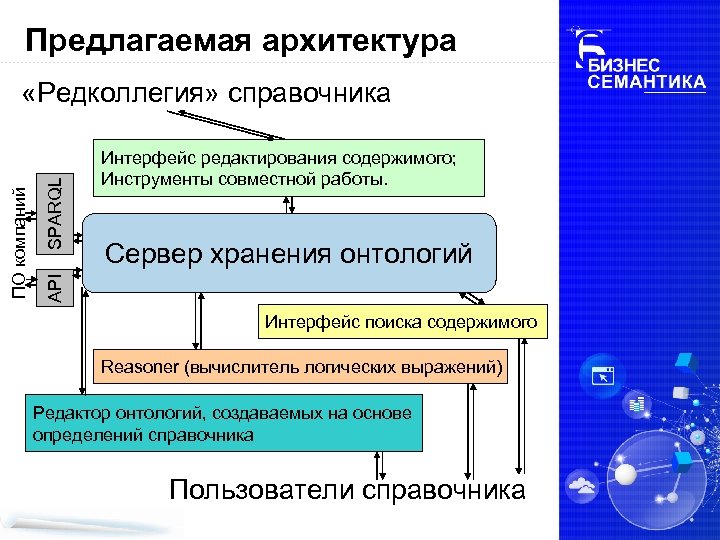 Предлагаемая архитектура

БИЗНЕС СЕМАНТИКА

«Редколлегия» справочника

Интерфейс редактирования содержимого; Инструменты совместной работы.

ПО компаний

SPARQL

API

Сервер хранения онтологий

Интерфейс поиска содержимого

Reasoner (вычислитель логических выражений)

Редактор онтологий, создаваемых на основе определений справочника

Пользователи справочника